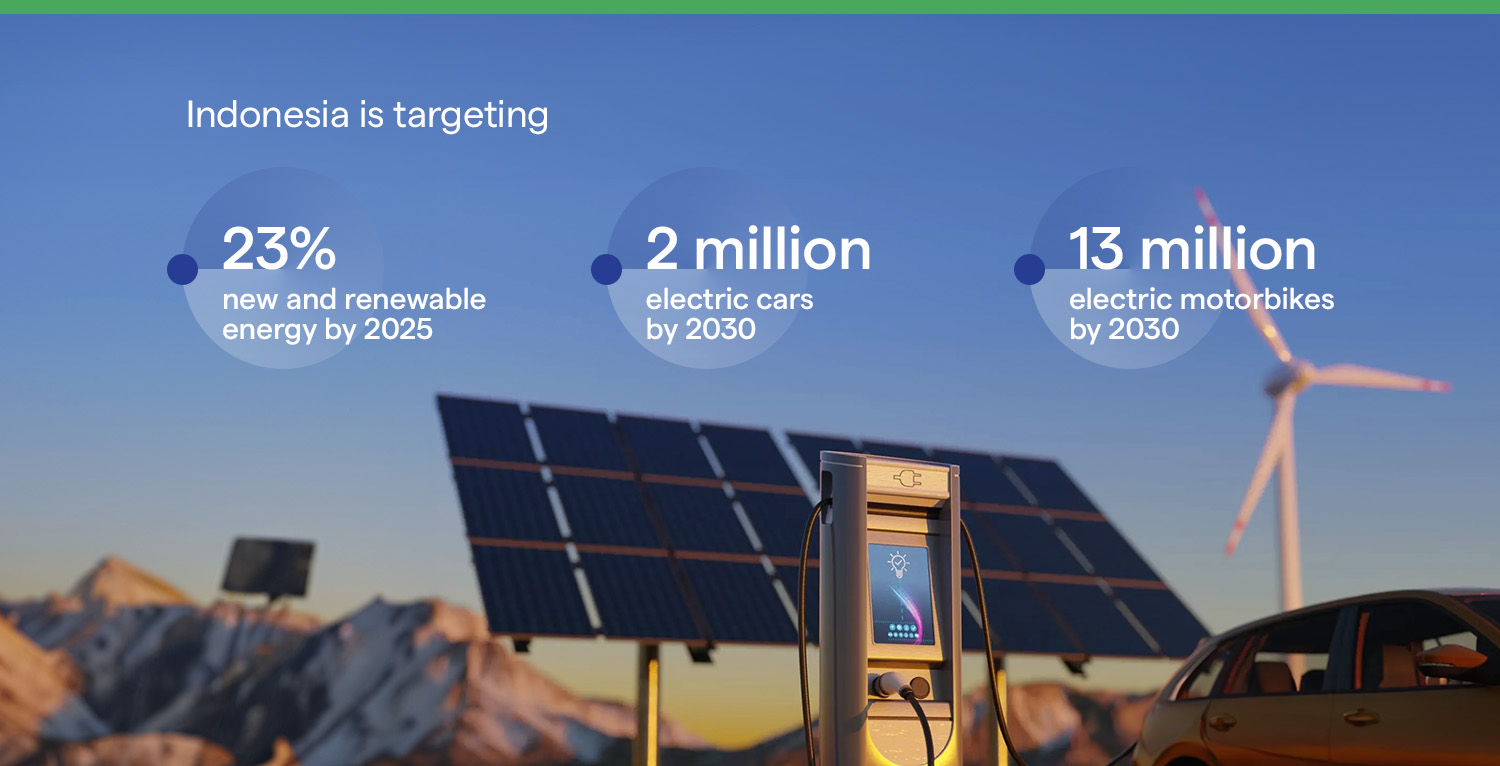 Indonesia is targeting

23%
new and renewable energy by 2025

2 million
electric cars by 2030

13 million
electric motorbikes by 2030